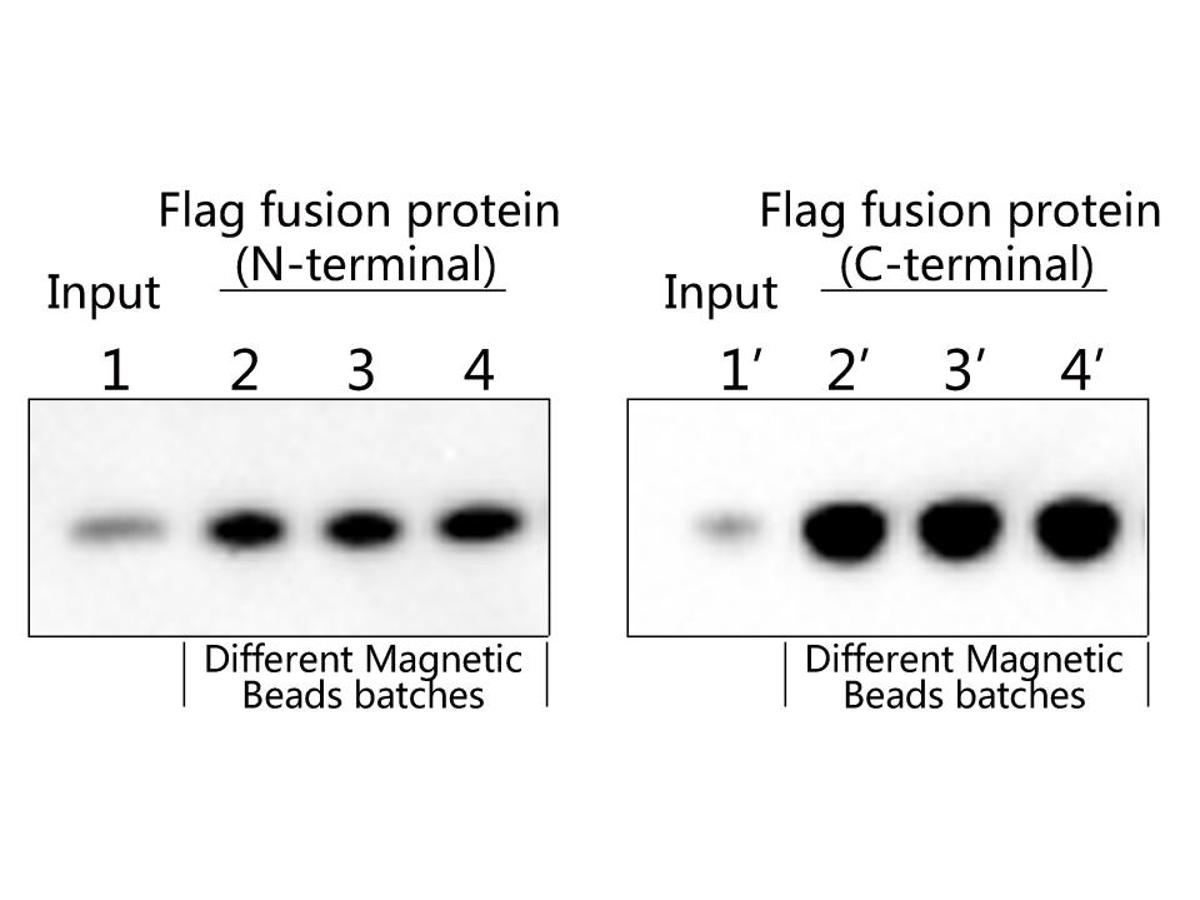 Flag fusion protein
(N-terminal)

Input

1 2 3 4

Different Magnetic Beads batches

Flag fusion protein
(C-terminal)

Input

1′ 2′ 3′ 4′

Different Magnetic Beads batches